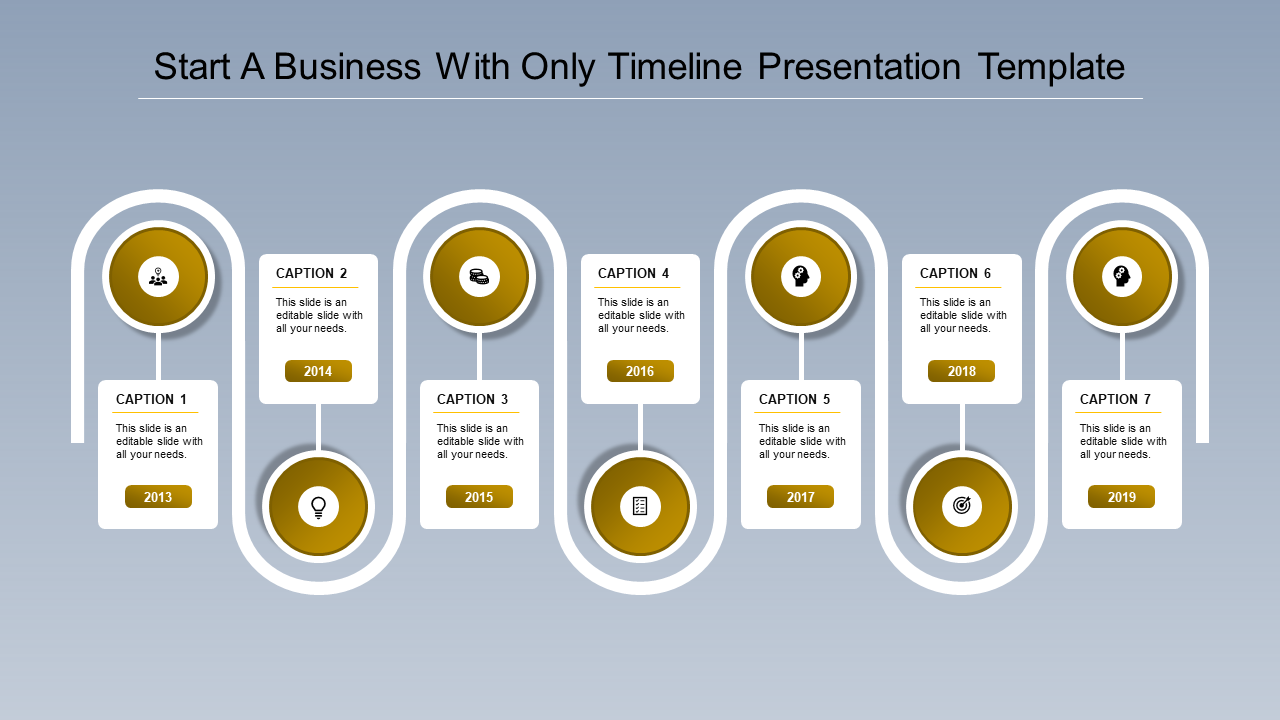 Start A Business With Only Timeline Presentation Template

CAPTION 1
This slide is an editable slide with all your needs.
2013

CAPTION 2
This slide is an editable slide with all your needs.
2014

CAPTION 3
This slide is an editable slide with all your needs.
2015

CAPTION 4
This slide is an editable slide with all your needs.
2016

CAPTION 5
This slide is an editable slide with all your needs.
2017

CAPTION 6
This slide is an editable slide with all your needs.
2018

CAPTION 7
This slide is an editable slide with all your needs.
2019